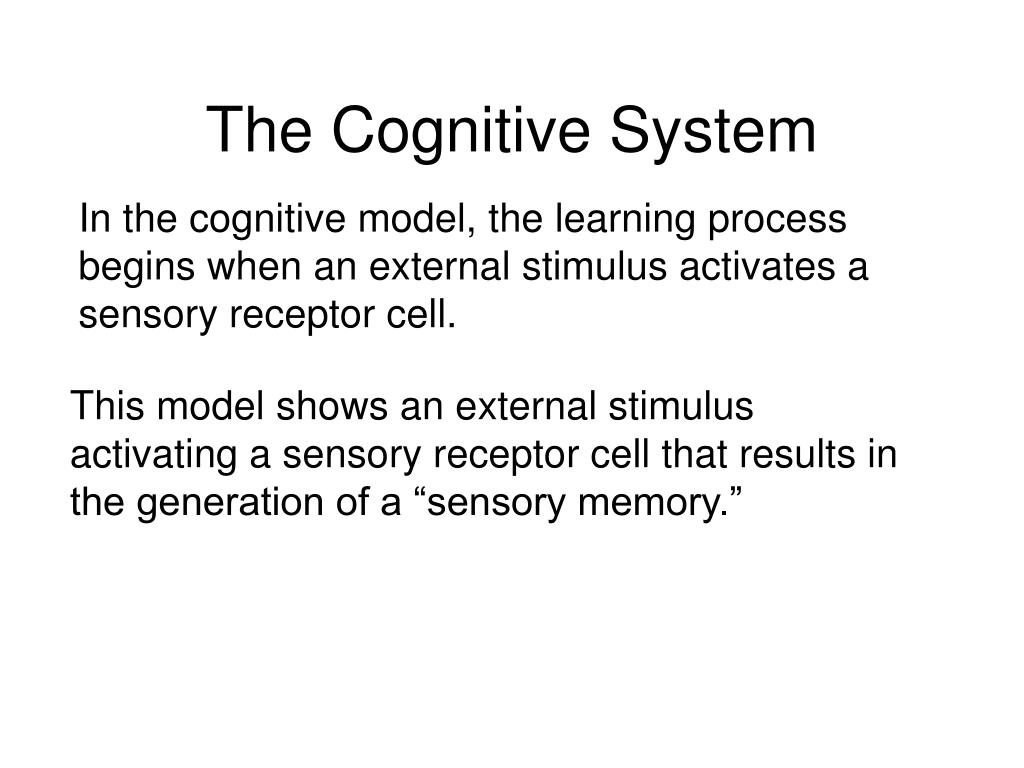 The Cognitive System

In the cognitive model, the learning process begins when an external stimulus activates a sensory receptor cell.

This model shows an external stimulus activating a sensory receptor cell that results in the generation of a “sensory memory.”